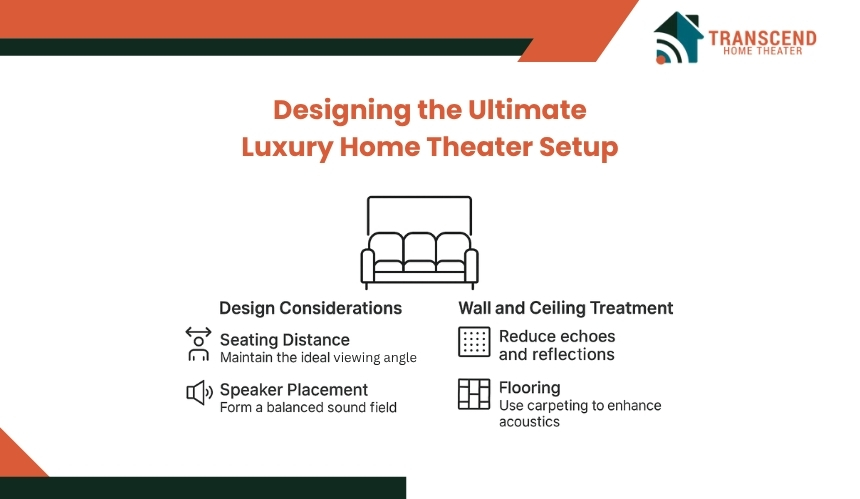 TRANSCEND
HOME THEATER

Designing the Ultimate Luxury Home Theater Setup

Design Considerations

Seating Distance
Maintain the ideal viewing angle

Speaker Placement
Form a balanced sound field

Wall and Ceiling Treatment

Reduce echoes and reflections

Flooring
Use carpeting to enhance acoustics